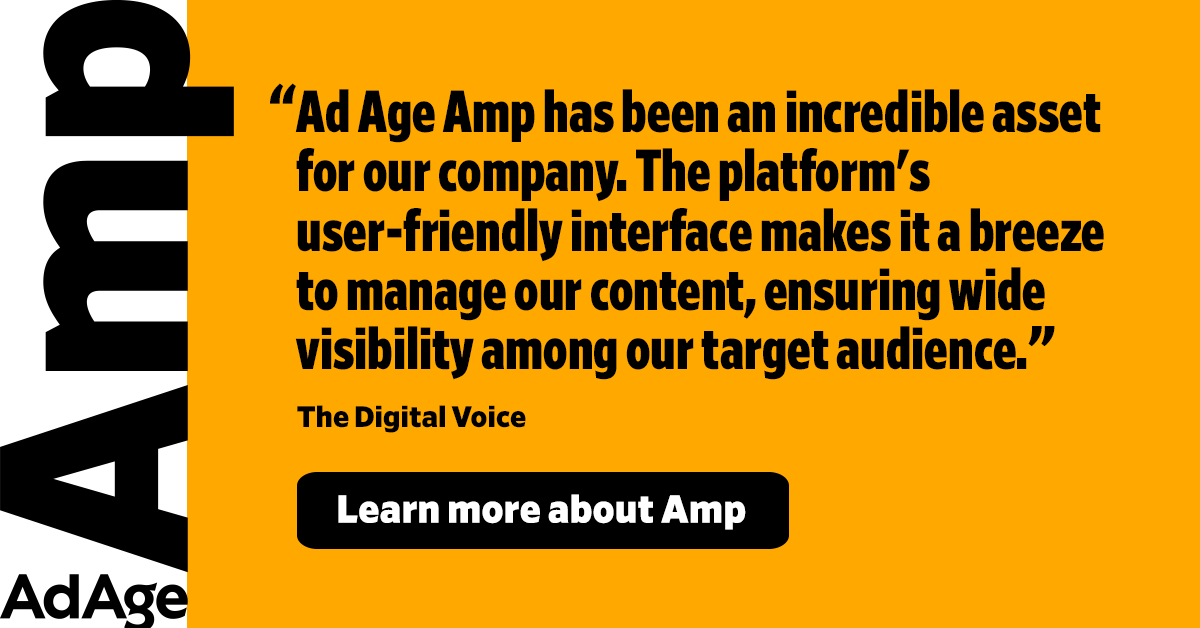 Amp

AdAge

“Ad Age Amp has been an incredible asset for our company. The platform’s user-friendly interface makes it a breeze to manage our content, ensuring wide visibility among our target audience.”

The Digital Voice

Learn more about Amp